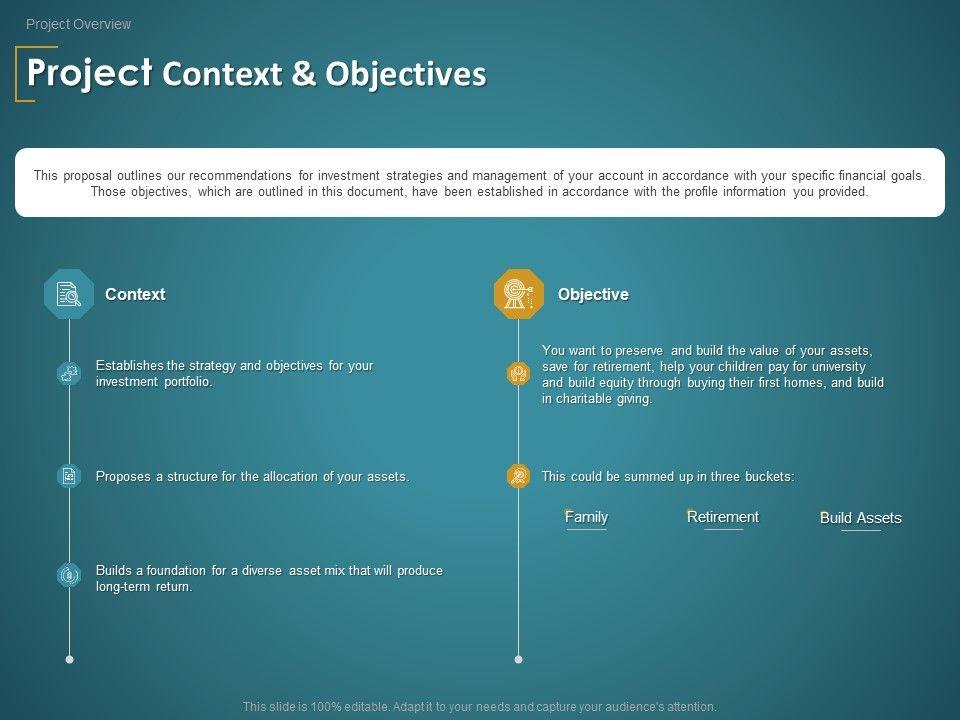 Project Overview

Project Context & Objectives

This proposal outlines our recommendations for investment strategies and management of your account in accordance with your specific financial goals. Those objectives, which are outlined in this document, have been established in accordance with the profile information you provided.

Context

Establishes the strategy and objectives for your investment portfolio.

Proposes a structure for the allocation of your assets.

Builds a foundation for a diverse asset mix that will produce long-term return.

Objective

You want to preserve and build the value of your assets, save for retirement, help your children pay for university and build equity through buying their first homes, and build in charitable giving.

This could be summed up in three buckets:

Family

Retirement

Build Assets

This slide is 100% editable. Adapt it to your needs and capture your audience's attention.